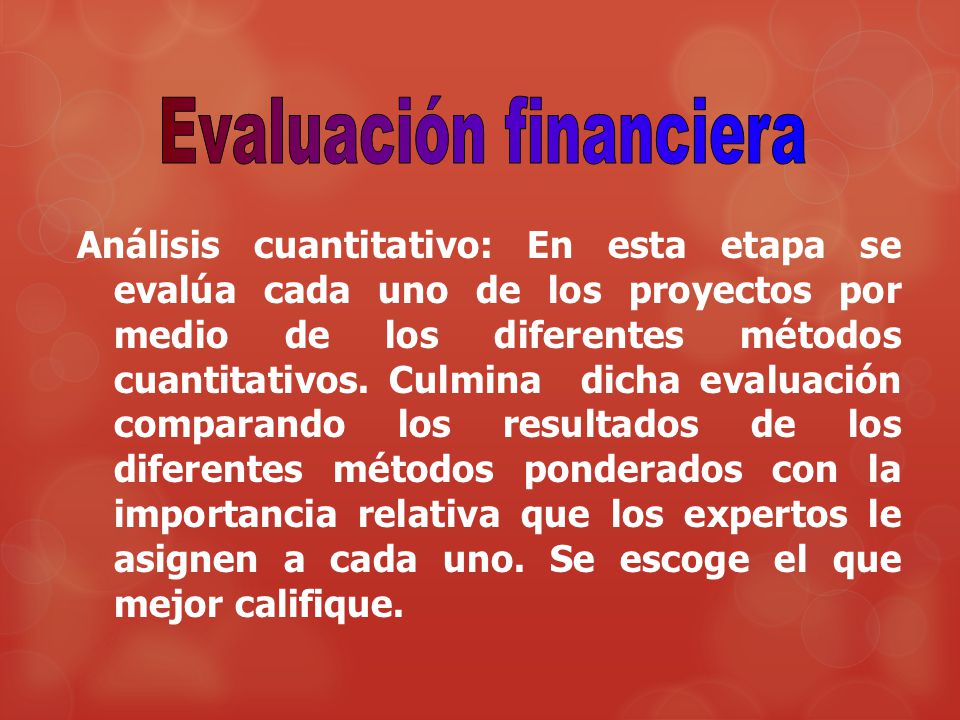 Evaluación financiera

Análisis cuantitativo: En esta etapa se evalúa cada uno de los proyectos por medio de los diferentes métodos cuantitativos. Culmina dicha evaluación comparando los resultados de los diferentes métodos ponderados con la importancia relativa que los expertos le asignen a cada uno. Se escoge el que mejor califique.